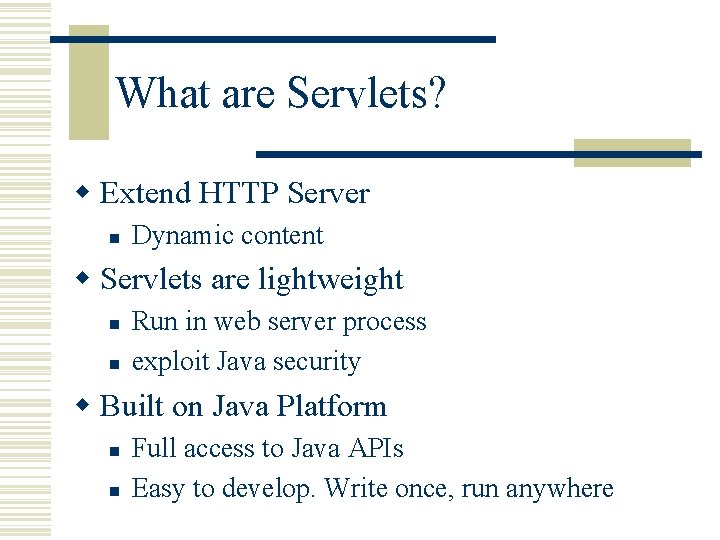 What are Servlets?

◆ Extend HTTP Server
▪ Dynamic content
◆ Servlets are lightweight
▪ Run in web server process
▪ exploit Java security
◆ Built on Java Platform
▪ Full access to Java APIs
▪ Easy to develop. Write once, run anywhere